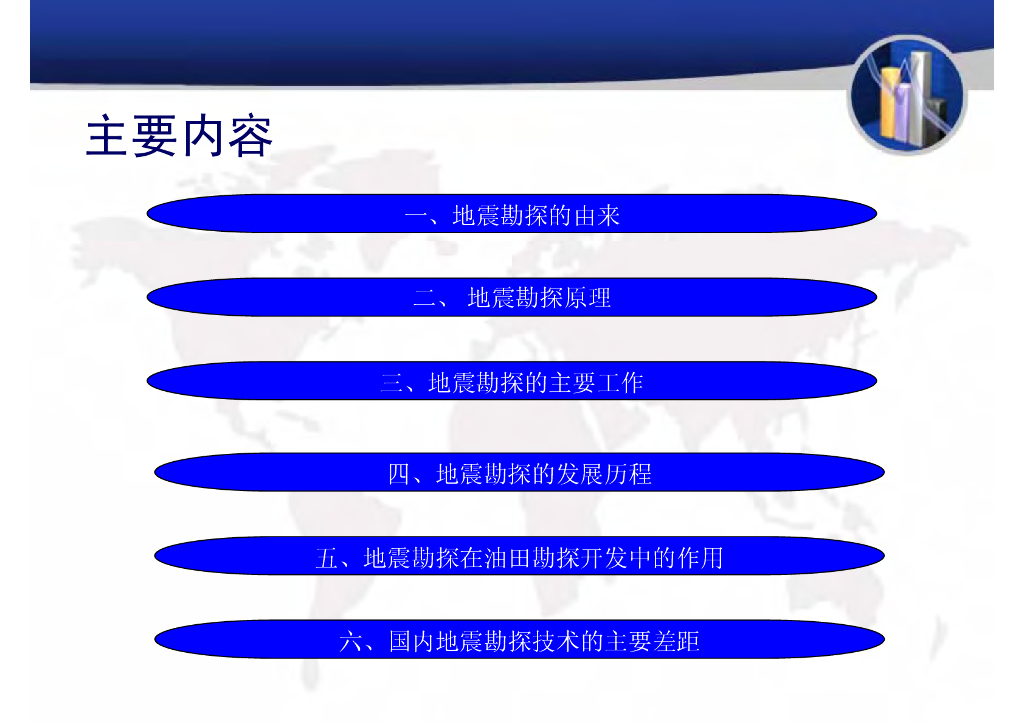 主要内容

一、地震勘探的由来

二、 地震勘探原理

三、地震勘探的主要工作

四、地震勘探的发展历程

五、地震勘探在油田勘探开发中的作用

六、国内地震勘探技术的主要差距